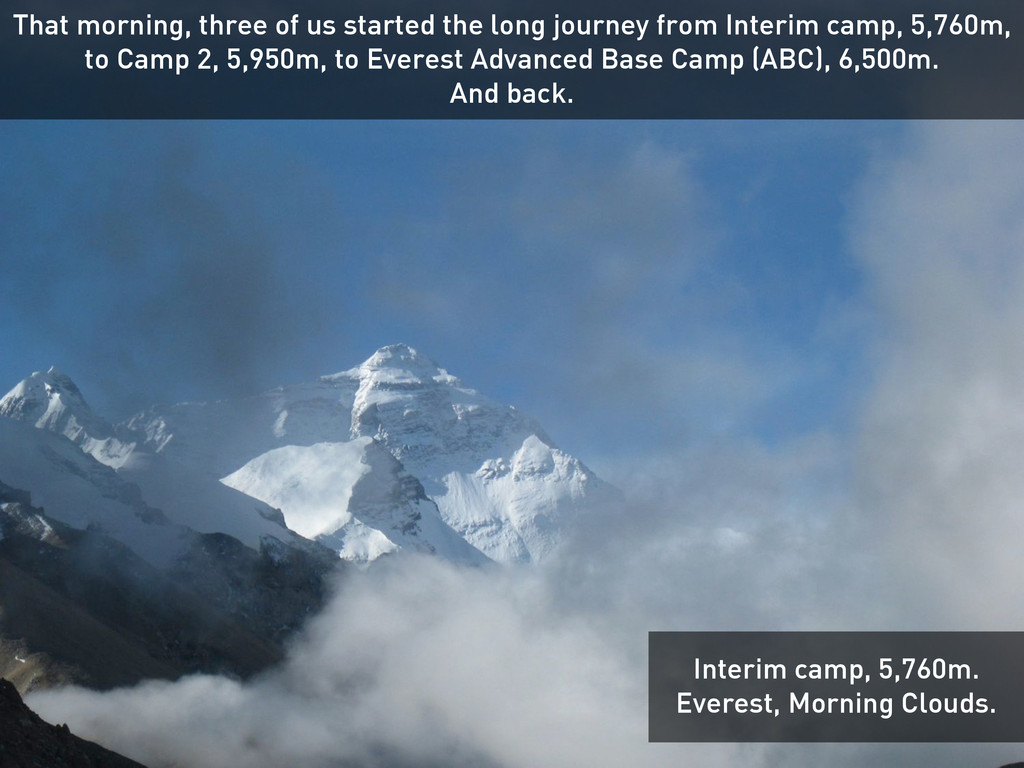 That morning, three of us started the long journey from Interim camp, 5,760m, to Camp 2, 5,950m, to Everest Advanced Base Camp (ABC), 6,500m.
And back.

Interim camp, 5,760m.
Everest, Morning Clouds.